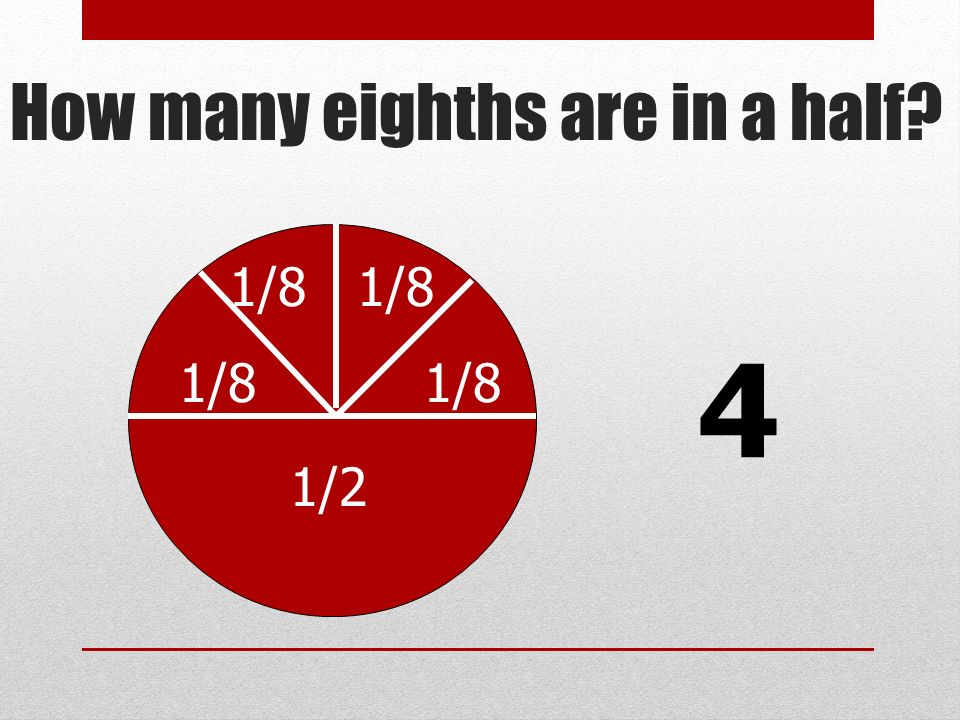 How many eighths are in a half?

1/8 1/8

1/8 1/8

1/2

4